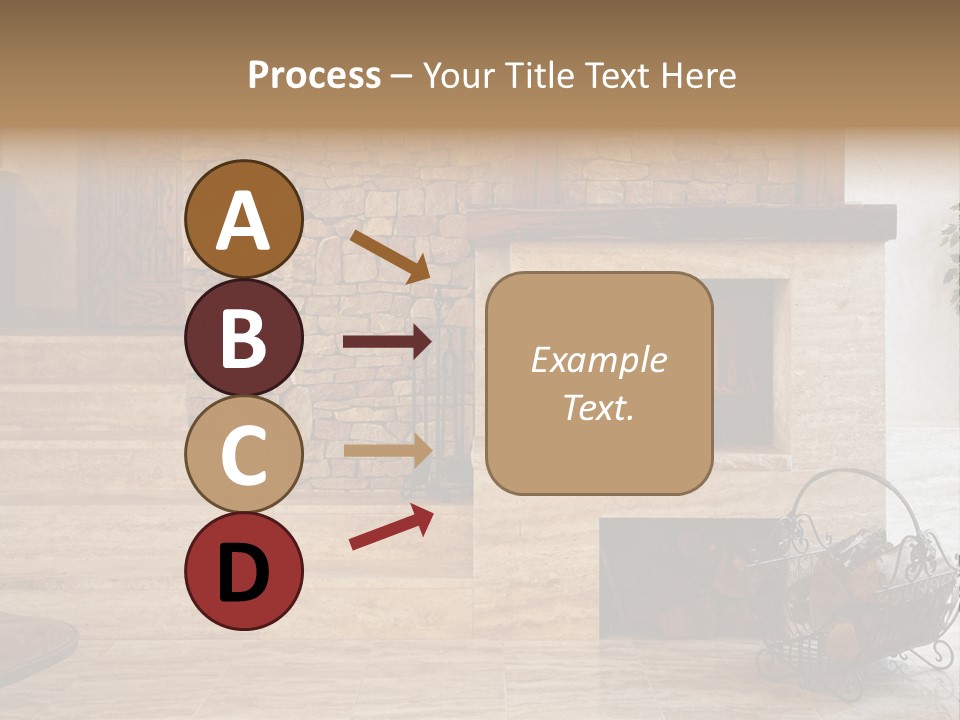 Process – Your Title Text Here

A

B

C

D

Example Text.